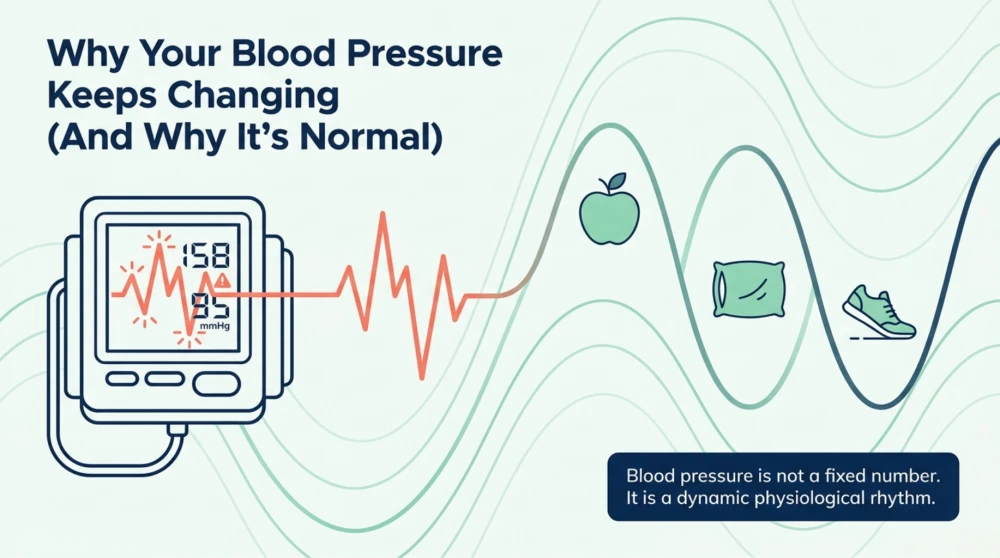 Why Your Blood Pressure Keeps Changing (And Why It's Normal)

158
95
mmHg

Blood pressure is not a fixed number. It is a dynamic physiological rhythm.